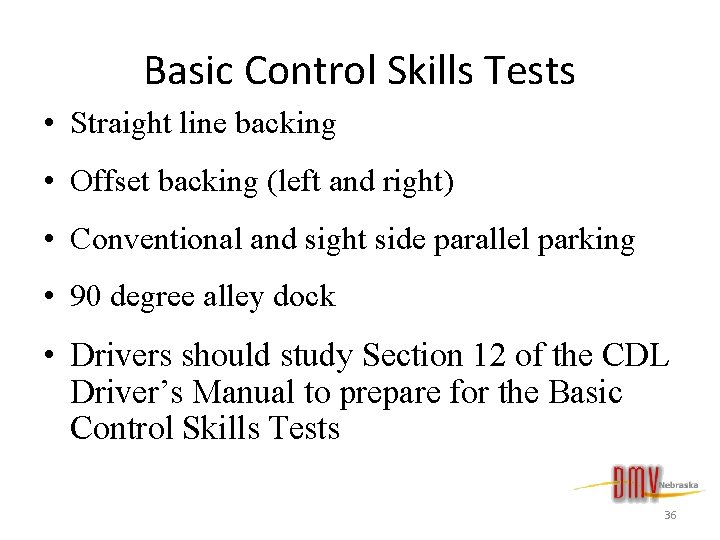 Basic Control Skills Tests

• Straight line backing

• Offset backing (left and right)

• Conventional and sight side parallel parking

• 90 degree alley dock

• Drivers should study Section 12 of the CDL Driver's Manual to prepare for the Basic Control Skills Tests

DMV Nebraska

36